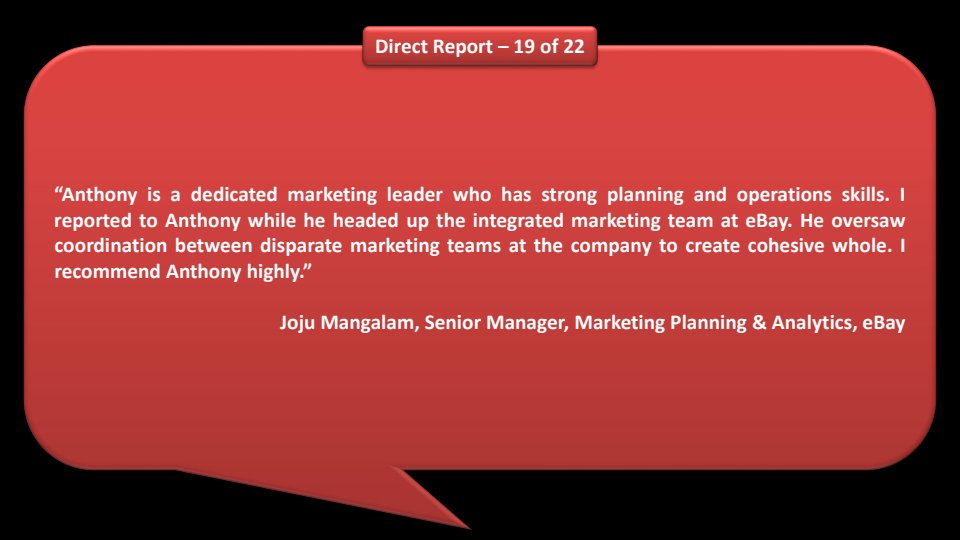 Direct Report – 19 of 22

“Anthony is a dedicated marketing leader who has strong planning and operations skills. I reported to Anthony while he headed up the integrated marketing team at eBay. He oversaw coordination between disparate marketing teams at the company to create cohesive whole. I recommend Anthony highly.”

Joju Mangalam, Senior Manager, Marketing Planning & Analytics, eBay